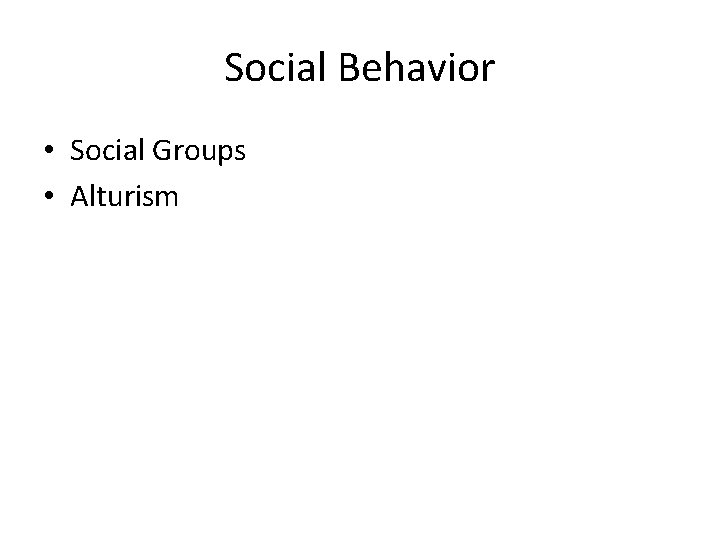 Social Behavior

• Social Groups
• Alturism